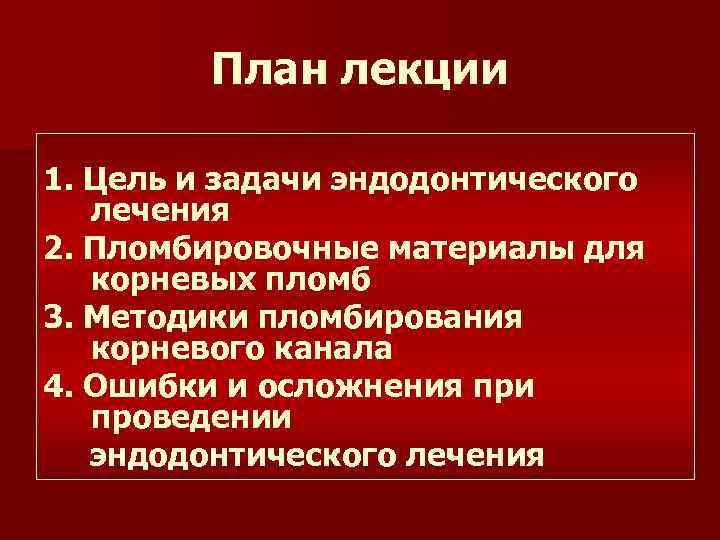 План лекции

1. Цель и задачи эндодонтического лечения

2. Пломбировочные материалы для корневых пломб

3. Методики пломбирования корневого канала

4. Ошибки и осложнения при проведении

эндодонтического лечения